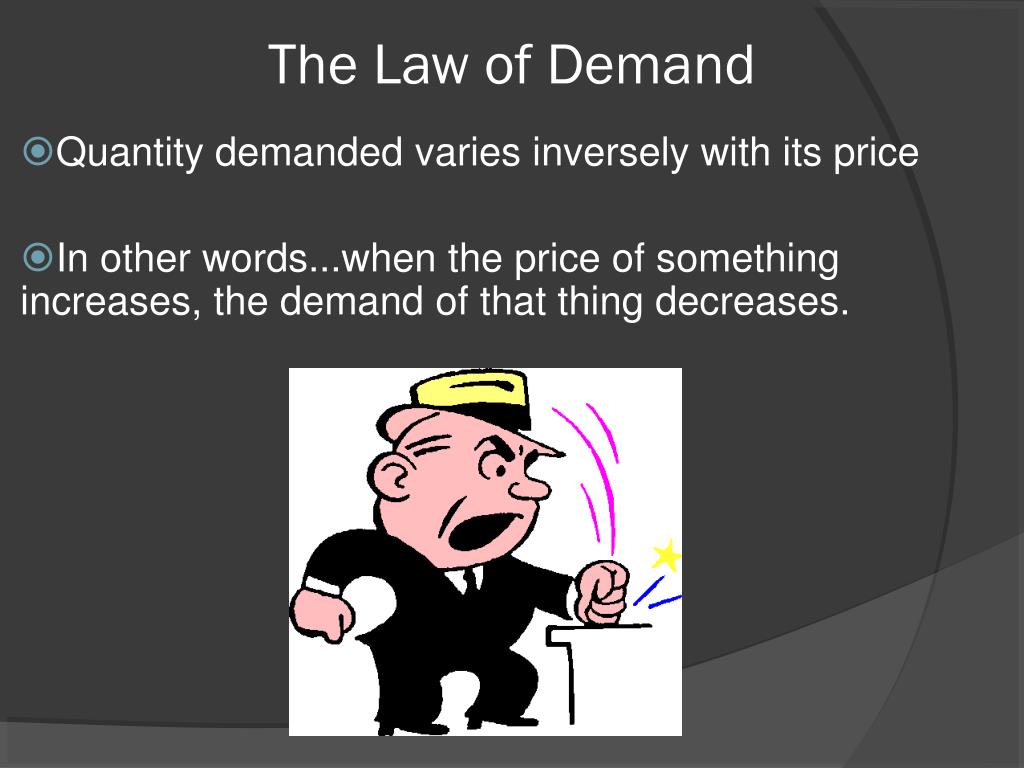 The Law of Demand

Quantity demanded varies inversely with its price

In other words...when the price of something increases, the demand of that thing decreases.